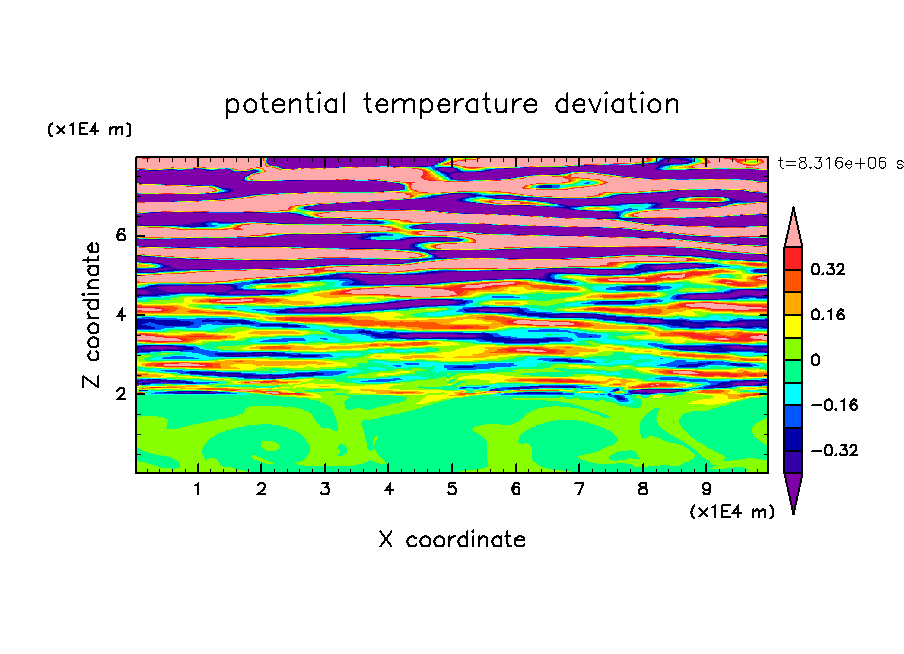 potential temperature deviation

(x1E4 m)

t=8.316e+06 s

Z coordinate

6

4

2

0.32

0.16

0

−0.16

−0.32

1 2 3 4 5 6 7 8 9

(x1E4 m)

X coordinate